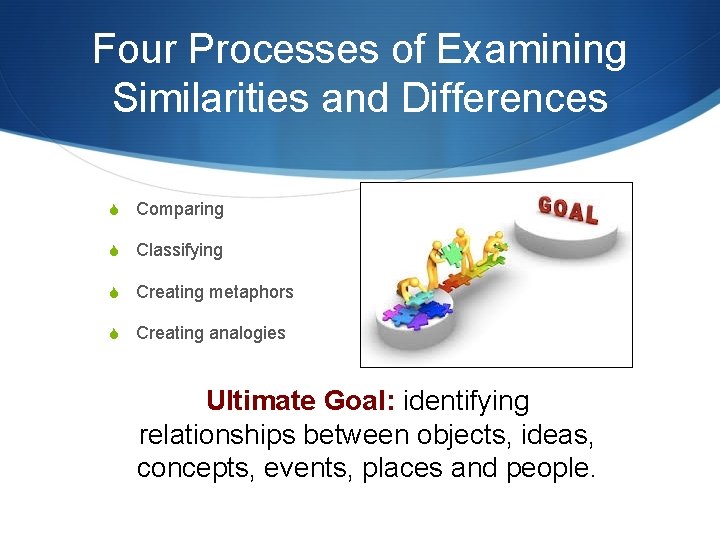 Four Processes of Examining Similarities and Differences

Comparing

Classifying

Creating metaphors

Creating analogies

GOAL

Ultimate Goal: identifying relationships between objects, ideas, concepts, events, places and people.